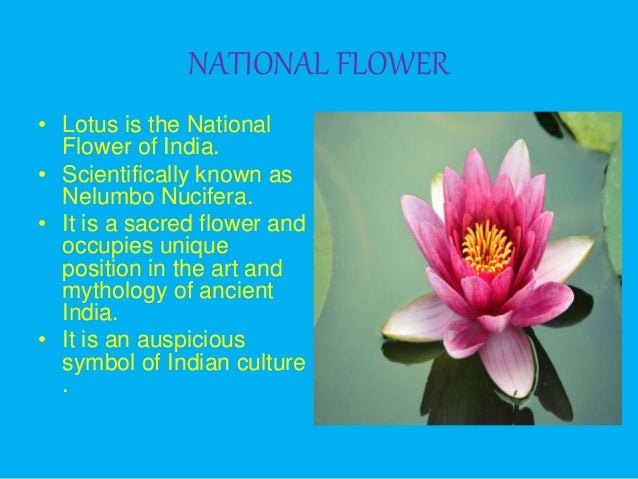 NATIONAL FLOWER

• Lotus is the National Flower of India.
• Scientifically known as Nelumbo Nucifera.
• It is a sacred flower and occupies unique position in the art and mythology of ancient India.
• It is an auspicious symbol of Indian culture .